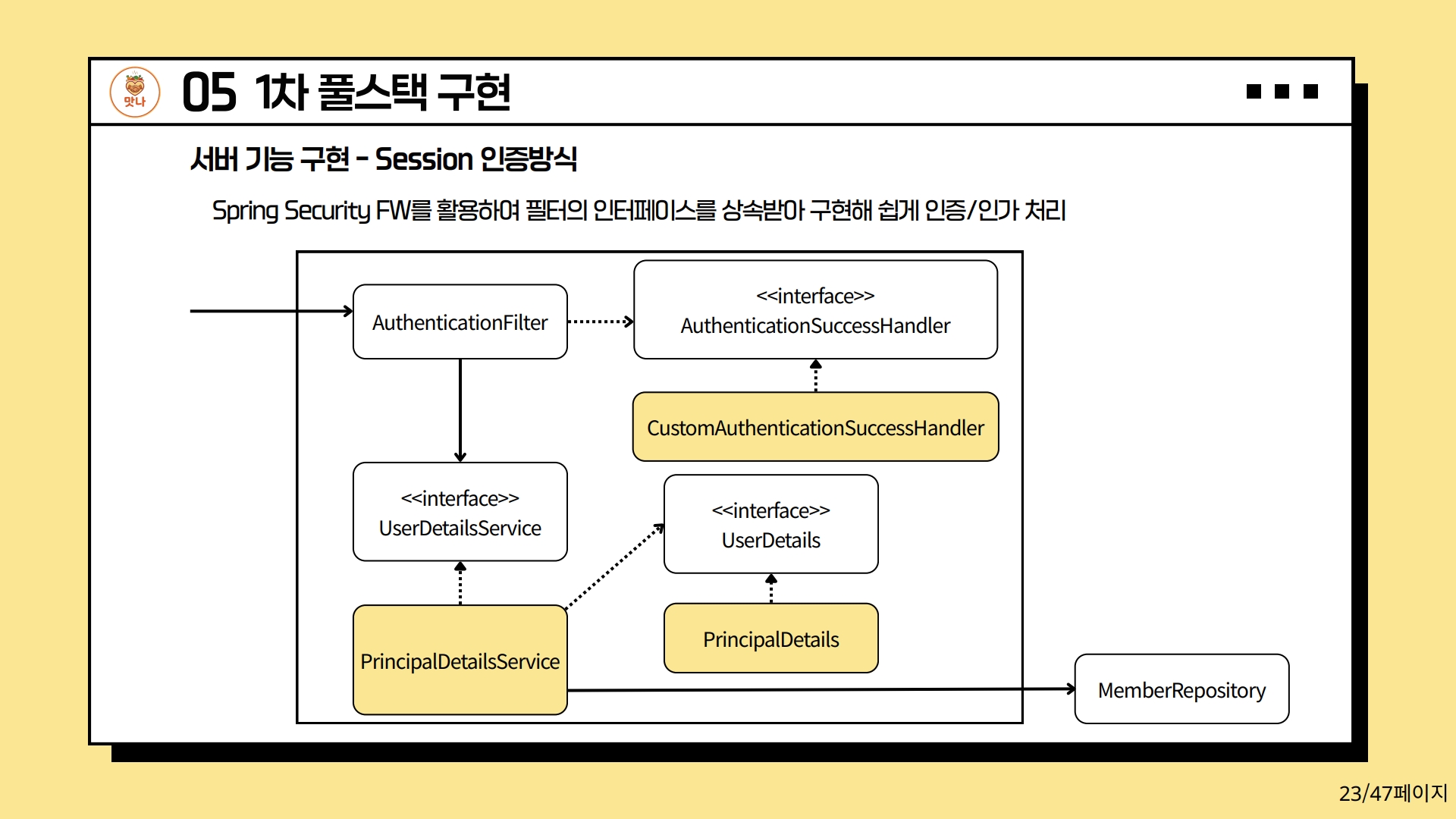 맛나

05 1차 풀스택 구현

서버 기능 구현 - Session 인증방식

Spring Security FW를 활용하여 필터의 인터페이스를 상속받아 구현해 쉽게 인증/인가 처리

AuthenticationFilter

<<interface>>
AuthenticationSuccessHandler

CustomAuthenticationSuccessHandler

<<interface>>
UserDetailsService

<<interface>>
UserDetails

PrincipalDetailsService

PrincipalDetails

MemberRepository

23/47페이지